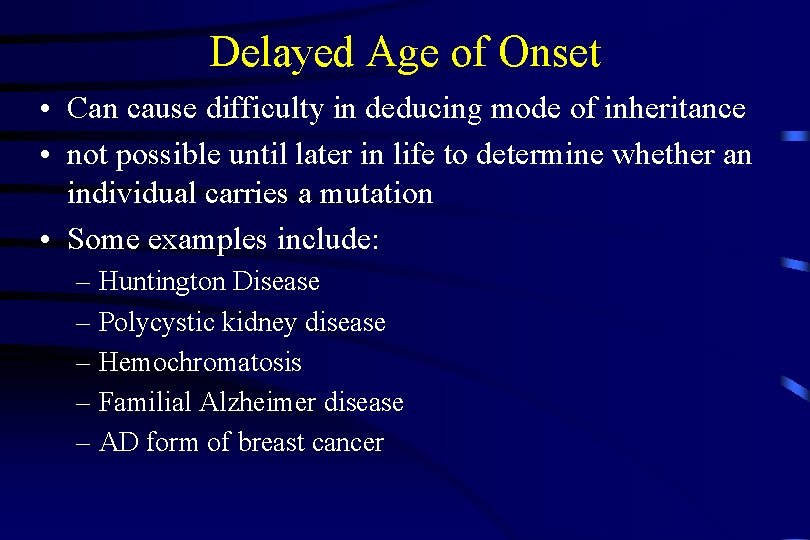 Delayed Age of Onset

• Can cause difficulty in deducing mode of inheritance
• not possible until later in life to determine whether an individual carries a mutation
• Some examples include:
– Huntington Disease
– Polycystic kidney disease
– Hemochromatosis
– Familial Alzheimer disease
– AD form of breast cancer